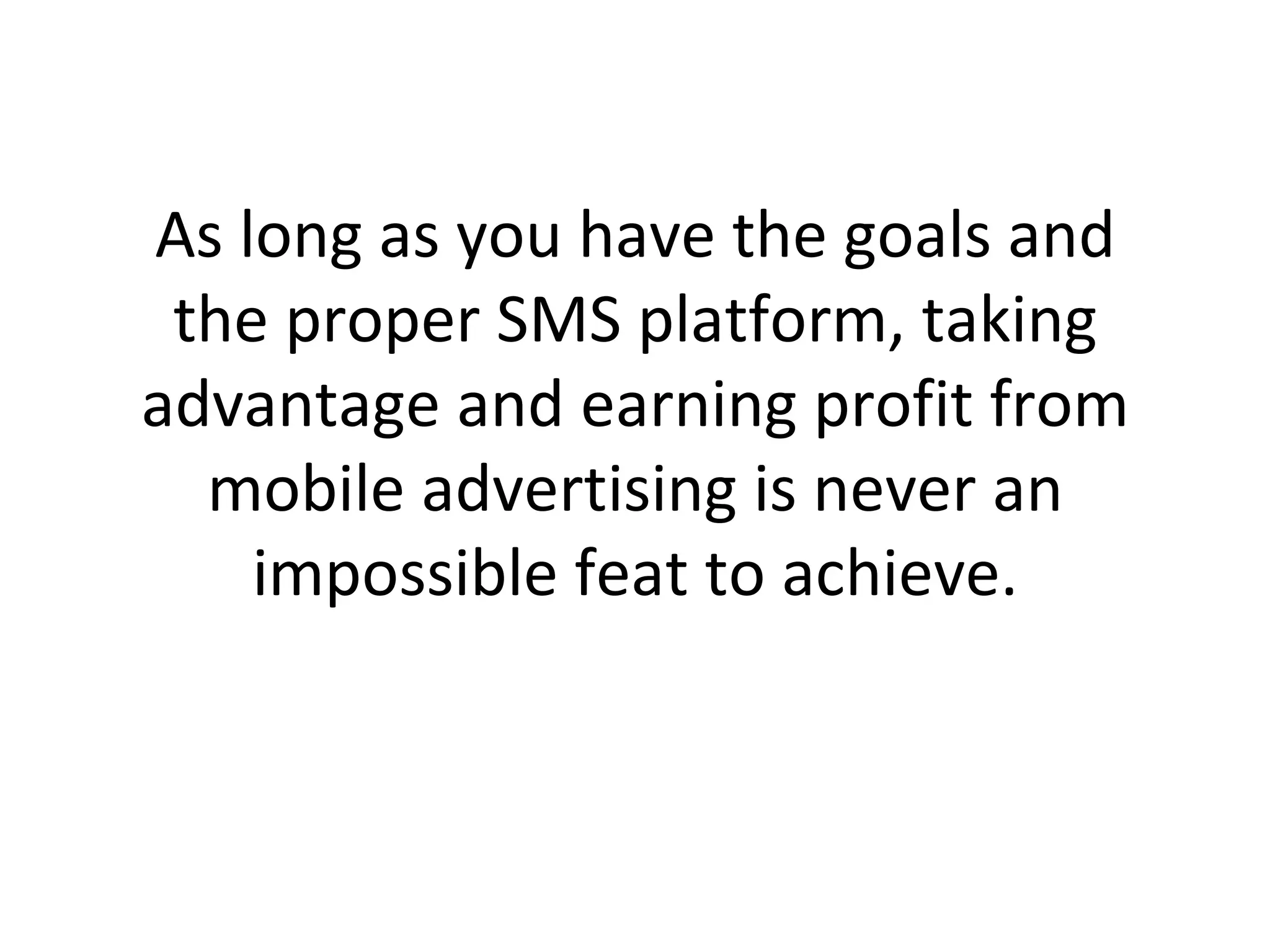 As long as you have the goals and the proper SMS platform, taking advantage and earning profit from mobile advertising is never an impossible feat to achieve.